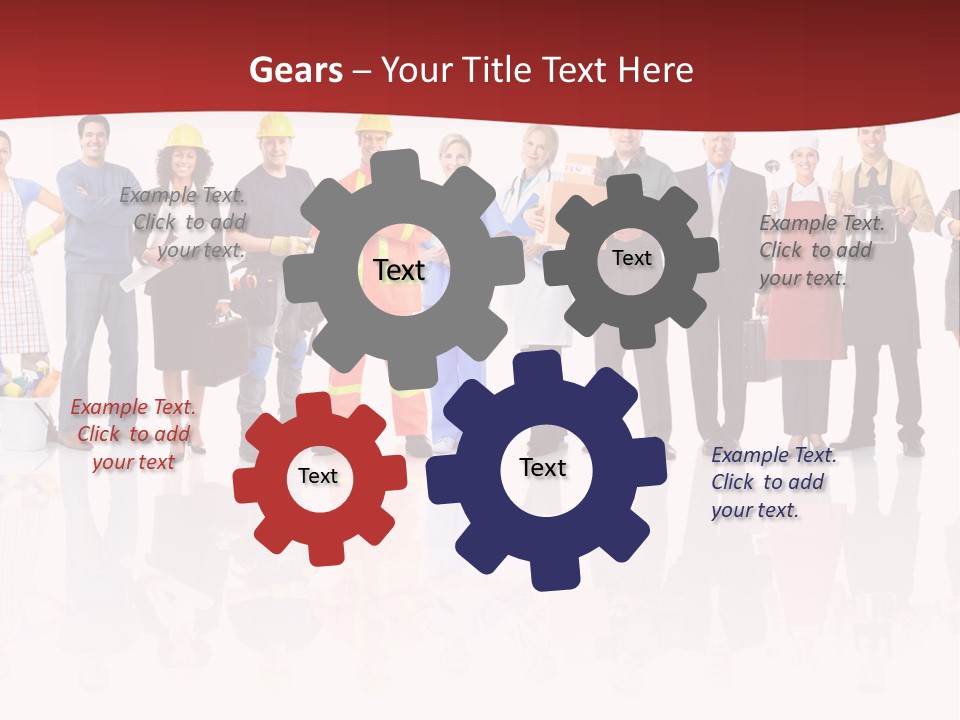 Gears – Your Title Text Here

Example Text. Click to add your text.

Text

Text

Example Text. Click to add your text.

Example Text. Click to add your text

Text

Text

Example Text. Click to add your text.